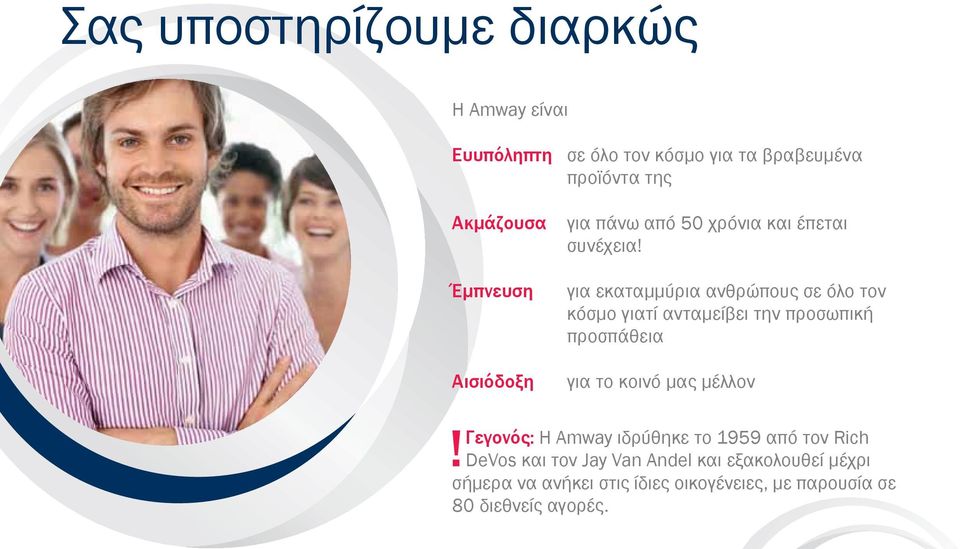 Σας υποστηρίζουμε διαρκώς

Η Amway είναι

Ευυπόληπτη σε όλο τον κόσμο για τα βραβευμένα προϊόντα της

Ακμάζουσα για πάνω από 50 χρόνια και έπεται συνέχεια!

Έμπνευση για εκαταμμύρια ανθρώπους σε όλο τον κόσμο γιατί ανταμείβει την προσωπική προσπάθεια

Αισιόδοξη για το κοινό μας μέλλον

! Γεγονός: Η Amway ιδρύθηκε το 1959 από τον Rich DeVos και τον Jay Van Andel και εξακολουθεί μέχρι σήμερα να ανήκει στις ίδιες οικογένειες, με παρουσία σε 80 διεθνείς αγορές.